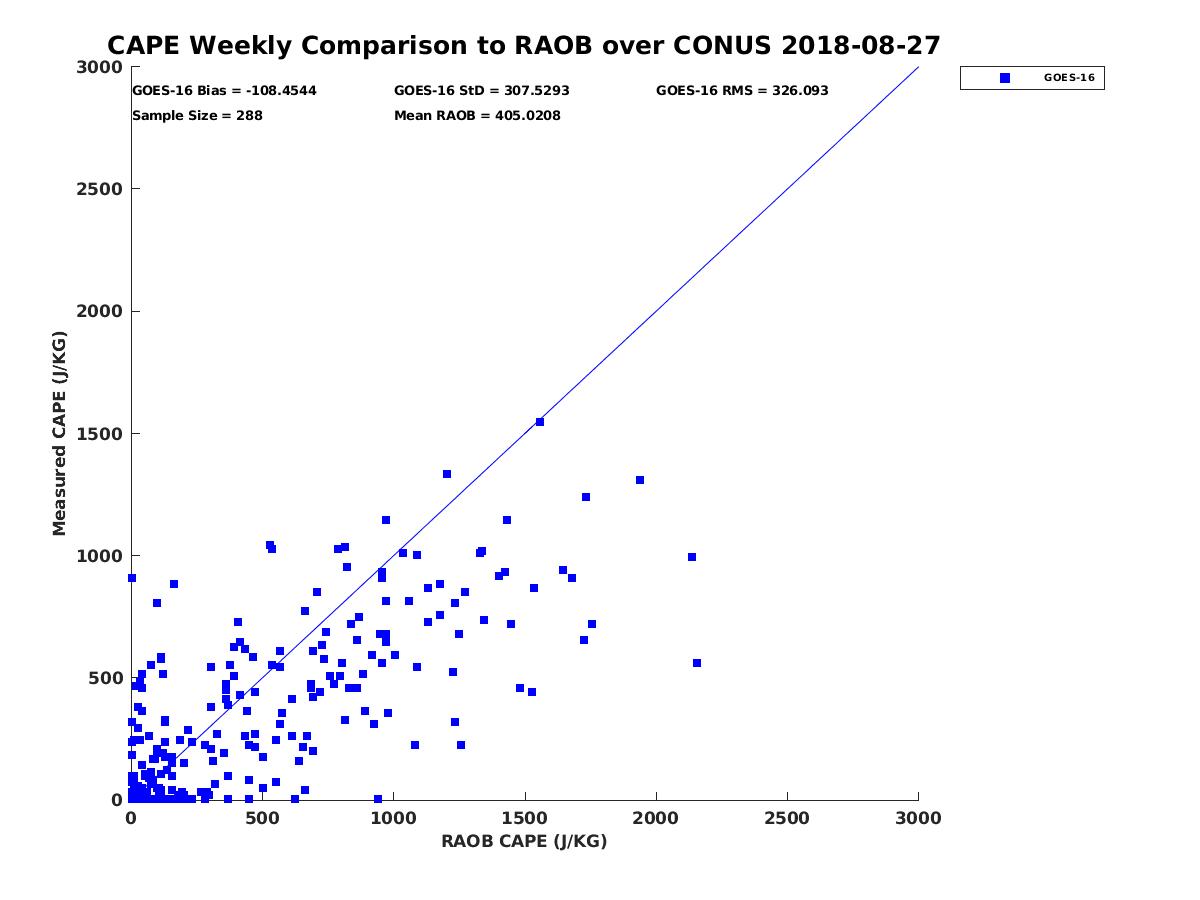 CAPE Weekly Comparison to RAOB over CONUS 2018-08-27

GOES-16 Bias = -108.4544
GOES-16 StD = 307.5293
GOES-16 RMS = 326.093
Sample Size = 288
Mean RAOB = 405.0208

GOES-16

Measured CAPE (J/KG)

3000
2500
2000
1500
1000
500
0

0
500
1000
1500
2000
2500
3000

RAOB CAPE (J/KG)